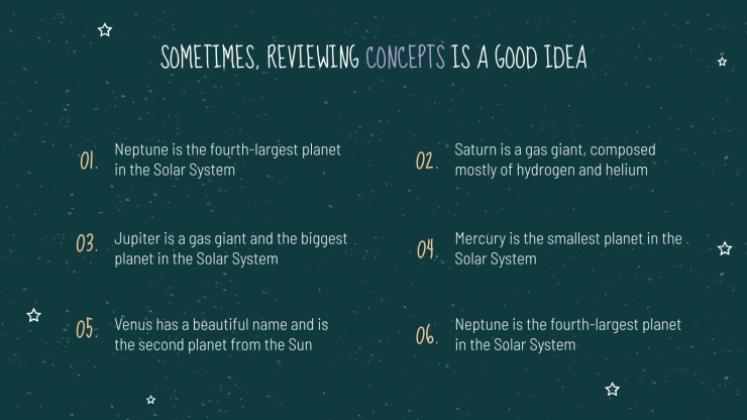 SOMETIMES, REVIEWING CONCEPTS IS A GOOD IDEA

01. Neptune is the fourth-largest planet in the Solar System

02. Saturn is a gas giant, composed mostly of hydrogen and helium

03. Jupiter is a gas giant and the biggest planet in the Solar System

04. Mercury is the smallest planet in the Solar System

05. Venus has a beautiful name and is the second planet from the Sun

06. Neptune is the fourth-largest planet in the Solar System